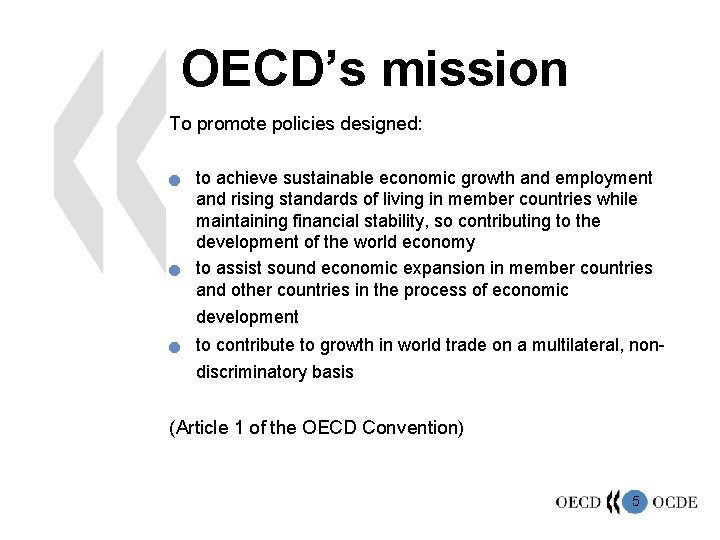 OECD's mission

To promote policies designed:

- to achieve sustainable economic growth and employment and rising standards of living in member countries while maintaining financial stability, so contributing to the development of the world economy
- to assist sound economic expansion in member countries and other countries in the process of economic development
- to contribute to growth in world trade on a multilateral, non-discriminatory basis

(Article 1 of the OECD Convention)

OECD 5 OCDE